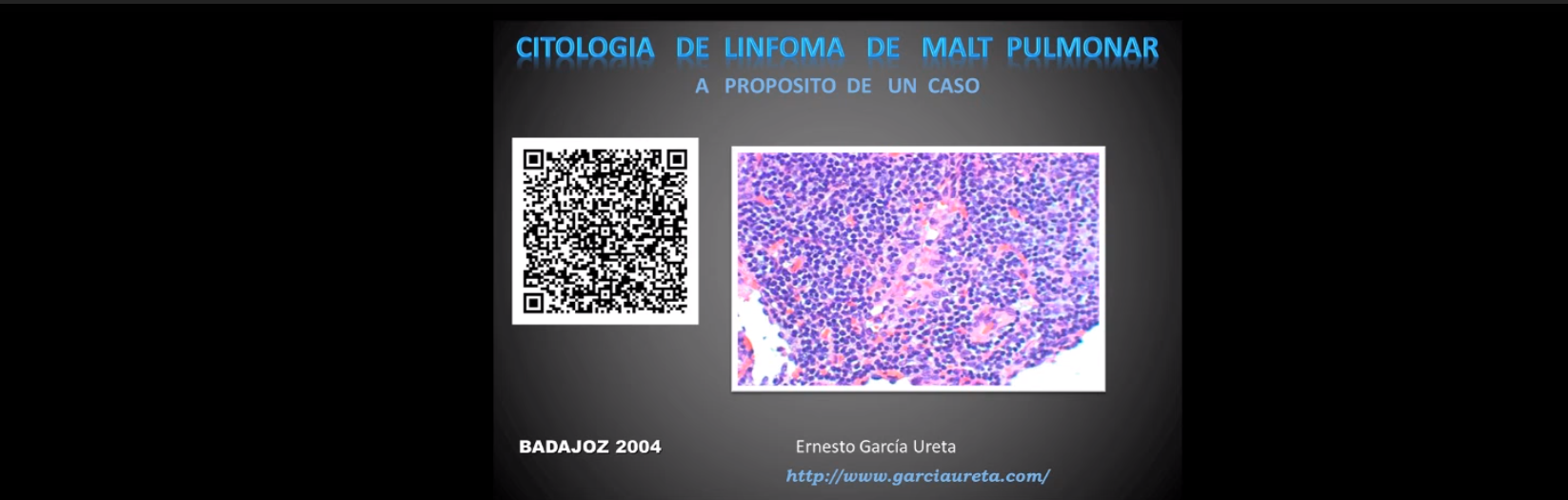 CITOLOGIA DE LINFOMA DE MALT PULMONAR

A PROPOSITO DE UN CASO

BADAJOZ 2004

Ernesto García Ureta

http://www.garciaureta.com/